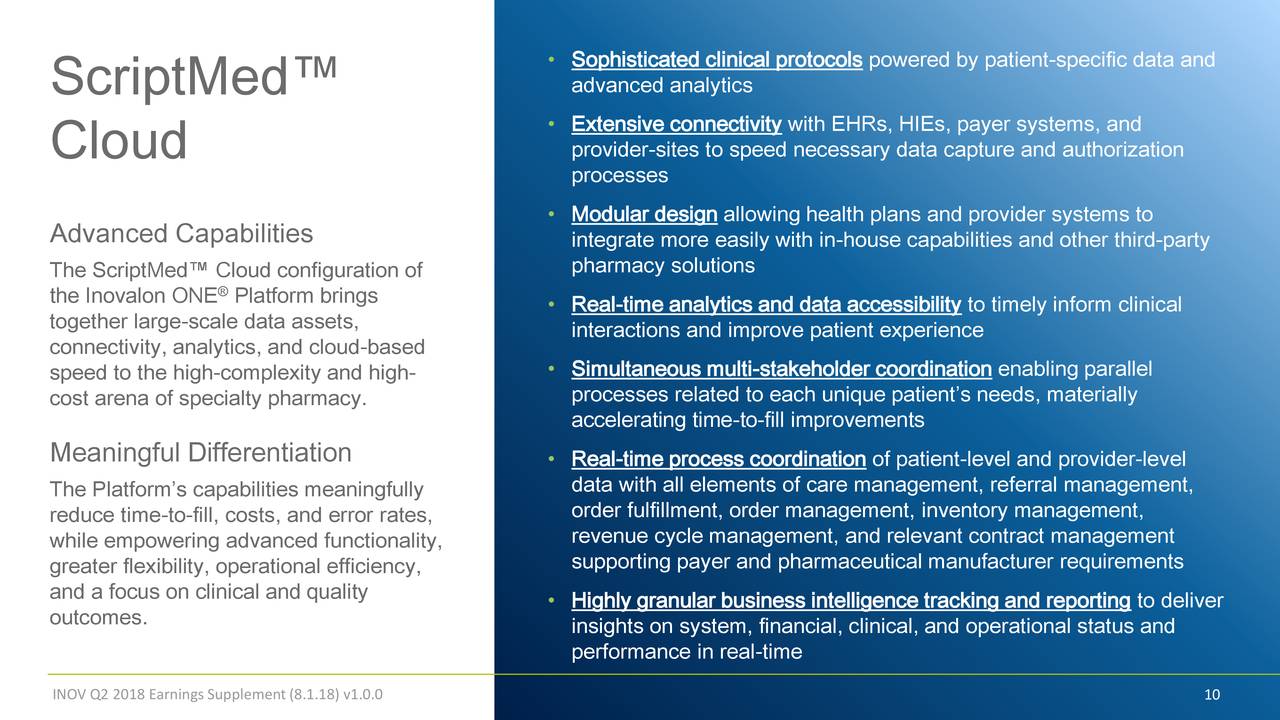 ScriptMed™ Cloud

Advanced Capabilities

The ScriptMed™ Cloud configuration of the Inovalon ONE® Platform brings together large-scale data assets, connectivity, analytics, and cloud-based speed to the high-complexity and high-cost arena of specialty pharmacy.

Meaningful Differentiation

The Platform's capabilities meaningfully reduce time-to-fill, costs, and error rates, while empowering advanced functionality, greater flexibility, operational efficiency, and a focus on clinical and quality outcomes.

• Sophisticated clinical protocols powered by patient-specific data and advanced analytics

• Extensive connectivity with EHRs, HIEs, payer systems, and provider-sites to speed necessary data capture and authorization processes

• Modular design allowing health plans and provider systems to integrate more easily with in-house capabilities and other third-party pharmacy solutions

• Real-time analytics and data accessibility to timely inform clinical interactions and improve patient experience

• Simultaneous multi-stakeholder coordination enabling parallel processes related to each unique patient's needs, materially accelerating time-to-fill improvements

• Real-time process coordination of patient-level and provider-level data with all elements of care management, referral management, order fulfillment, order management, inventory management, revenue cycle management, and relevant contract management supporting payer and pharmaceutical manufacturer requirements

• Highly granular business intelligence tracking and reporting to deliver insights on system, financial, clinical, and operational status and performance in real-time

INOV Q2 2018 Earnings Supplement (8.1.18) v1.0.0

10